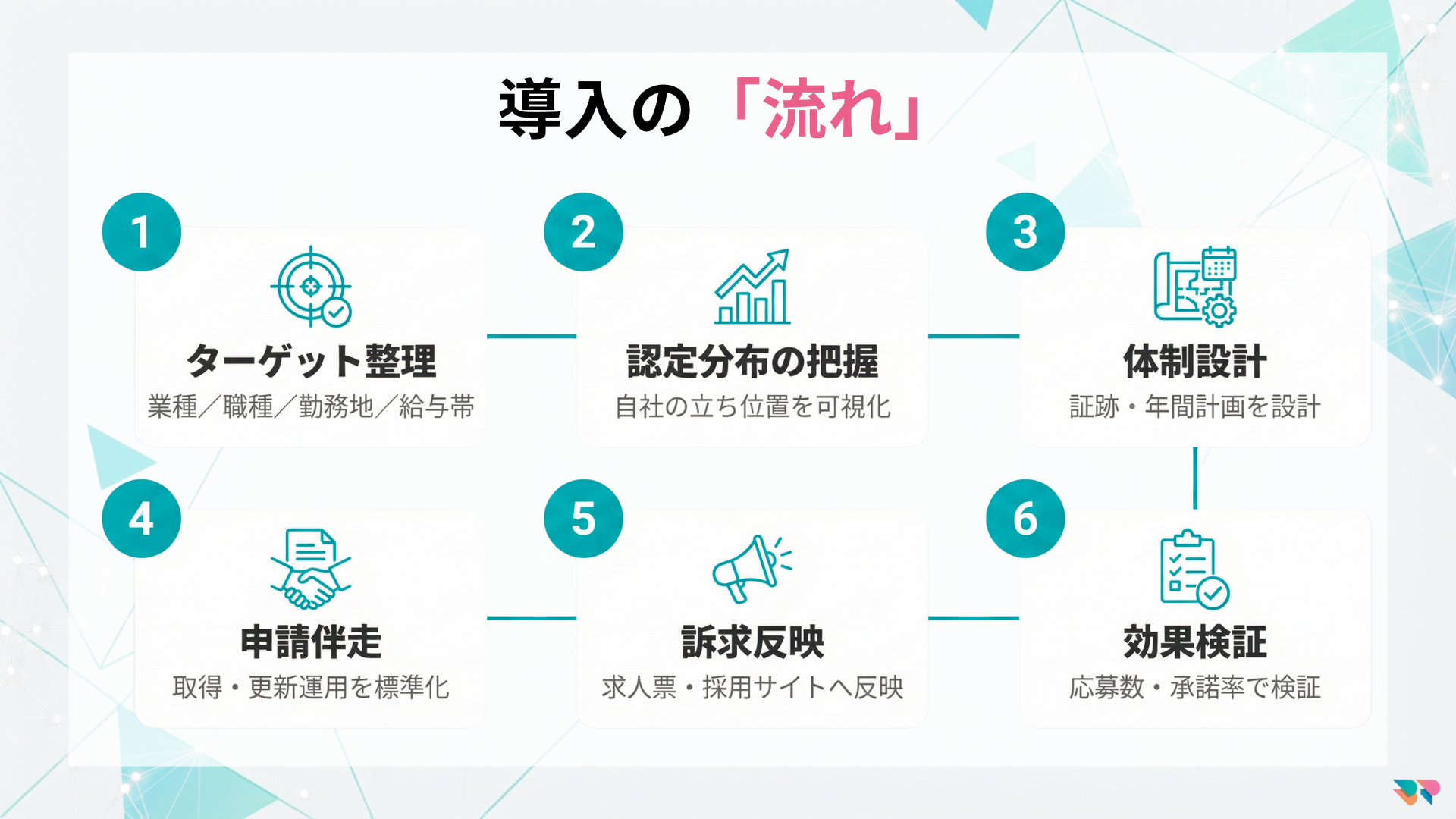 導入の「流れ」

1
ターゲット整理
業種／職種／勤務地／給与帯

2
認定分布の把握
自社の立ち位置を可視化

3
体制設計
証跡・年間計画を設計

4
申請伴走
取得・更新運用を標準化

5
訴求反映
求人票・採用サイトへ反映

6
効果検証
応募数・承諾率で検証